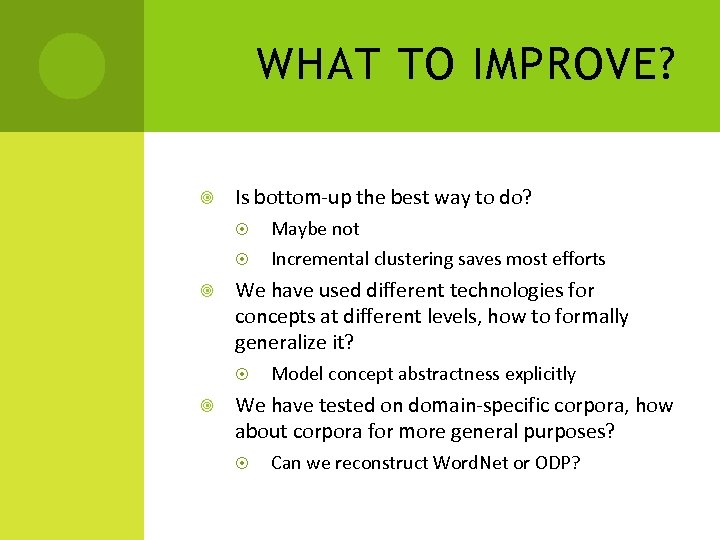 WHAT TO IMPROVE?

Is bottom-up the best way to do?

Maybe not

Incremental clustering saves most efforts

We have used different technologies for concepts at different levels, how to formally generalize it?

Model concept abstractness explicitly

We have tested on domain-specific corpora, how about corpora for more general purposes?

Can we reconstruct WordNet or ODP?